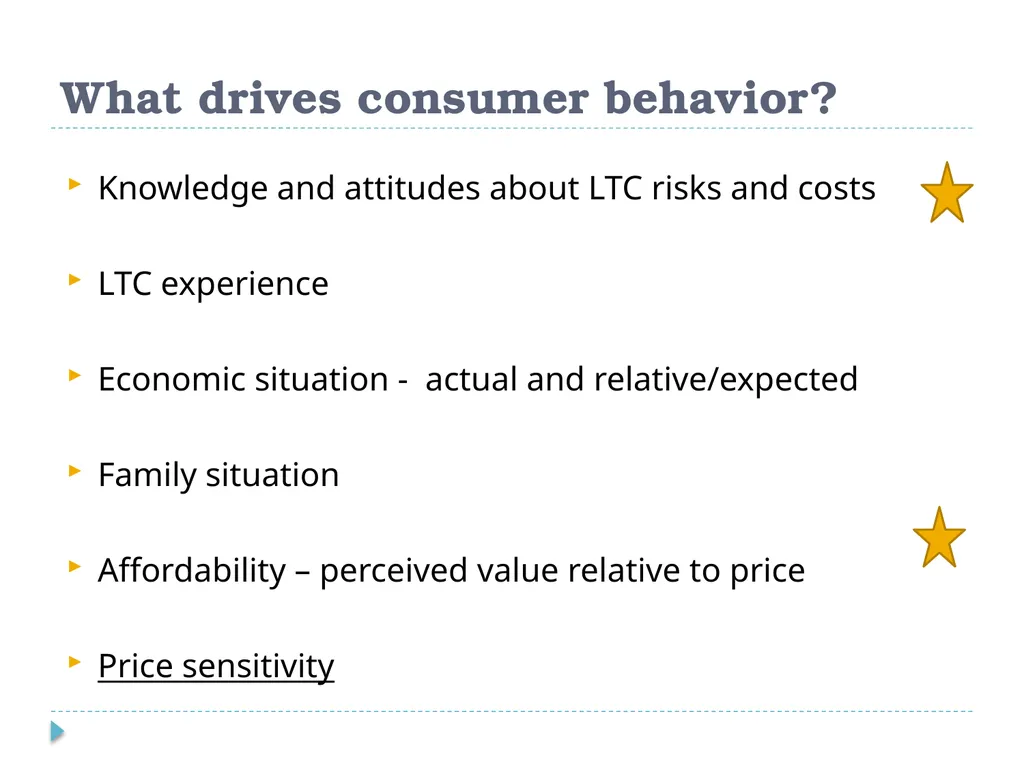 What drives consumer behavior?

Knowledge and attitudes about LTC risks and costs

LTC experience

Economic situation - actual and relative/expected

Family situation

Affordability – perceived value relative to price

Price sensitivity